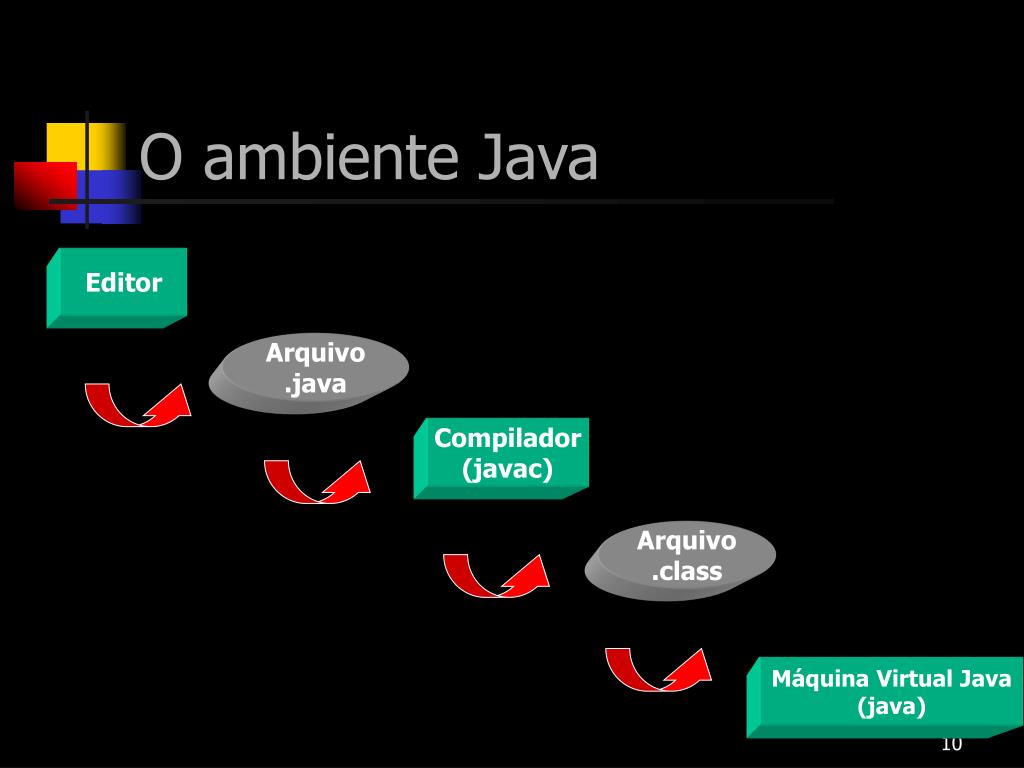 O ambiente Java

Editor

Arquivo .java

Compilador (javac)

Arquivo .class

Máquina Virtual Java (java)

10